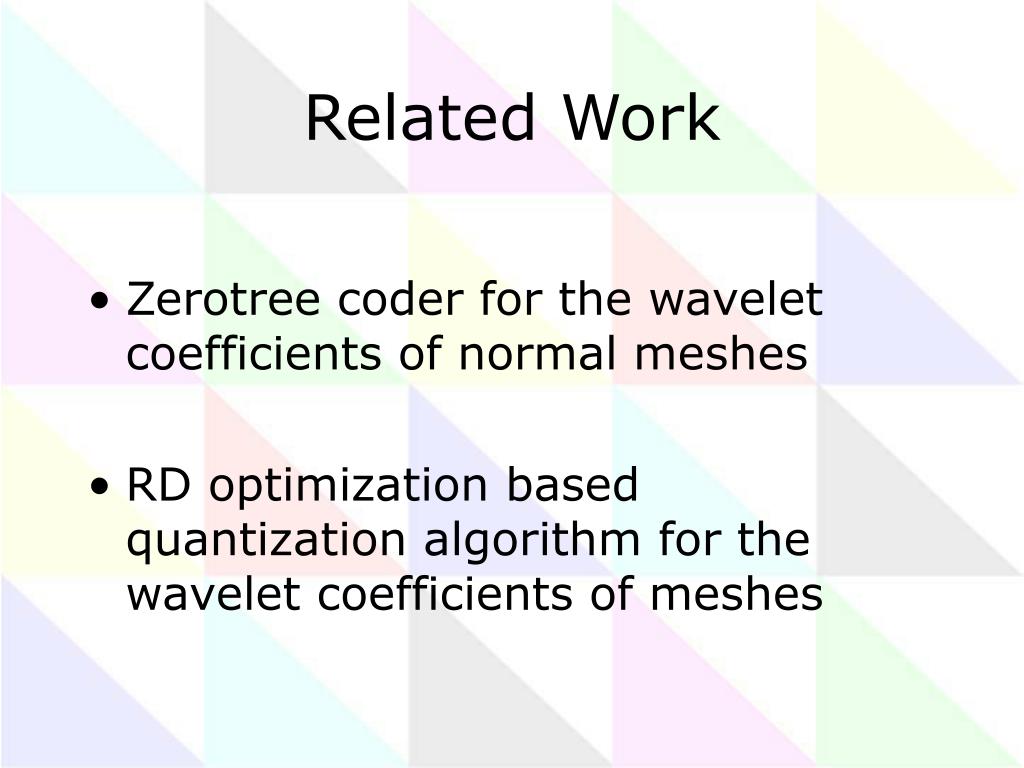 Related Work

• Zerotree coder for the wavelet coefficients of normal meshes

• RD optimization based quantization algorithm for the wavelet coefficients of meshes